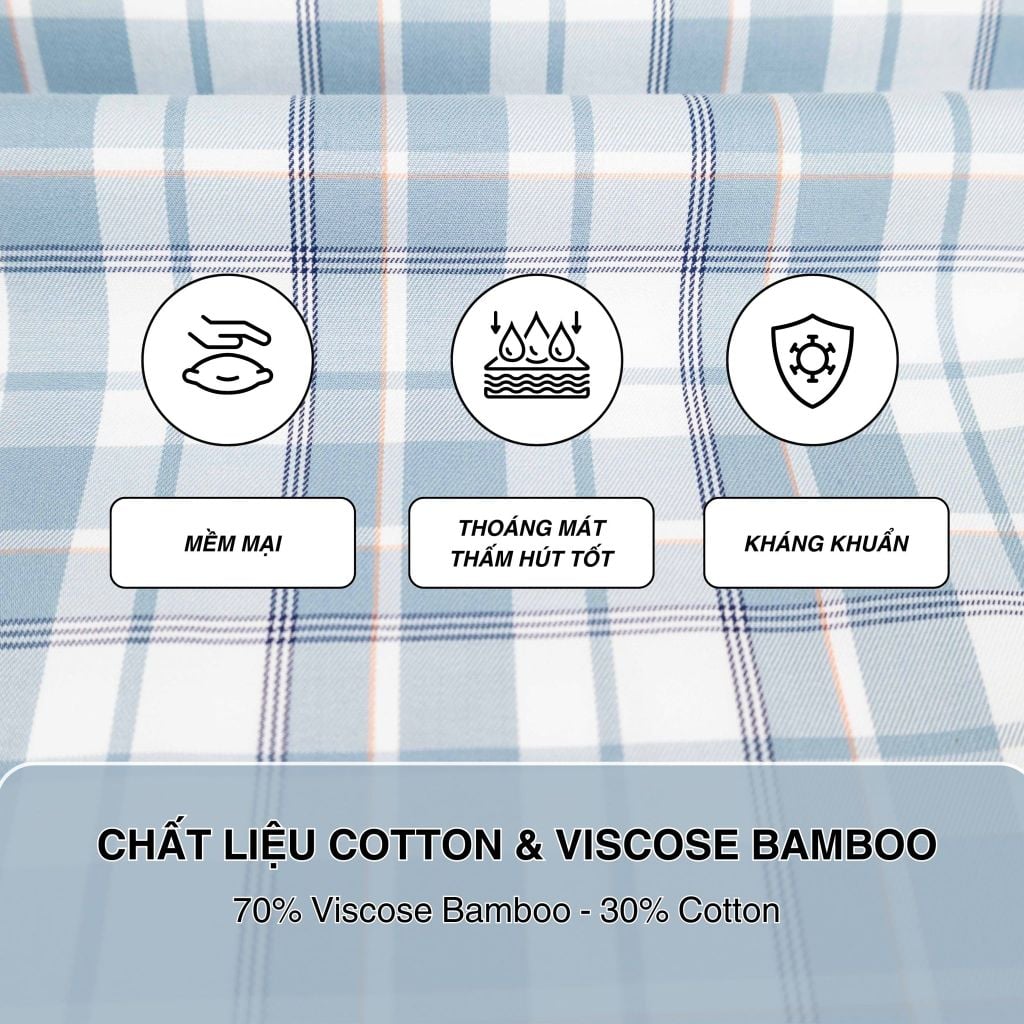 MỀM MẠI

THOÁNG MÁT
THẤM HÚT TỐT

KHÁNG KHUẨN

CHẤT LIỆU COTTON & VISCOSE BAMBOO

70% Viscose Bamboo - 30% Cotton